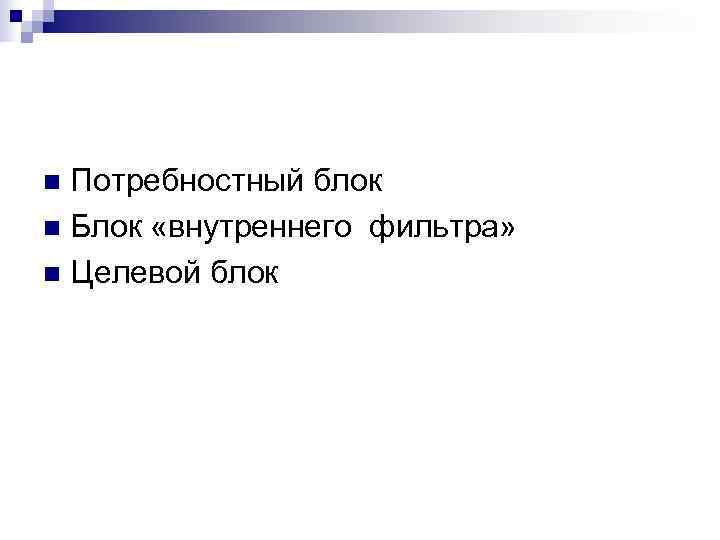 Потребностный блок
Блок «внутреннего фильтра»
Целевой блок